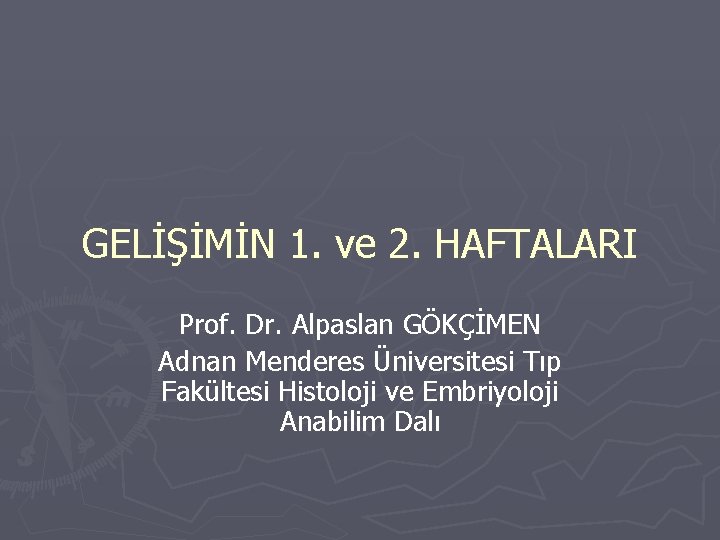 GELİŞİMİN 1. ve 2. HAFTALARI

Prof. Dr. Alpaslan GÖKÇİMEN
Adnan Menderes Üniversitesi Tıp Fakültesi Histoloji ve Embriyoloji Anabilim Dalı